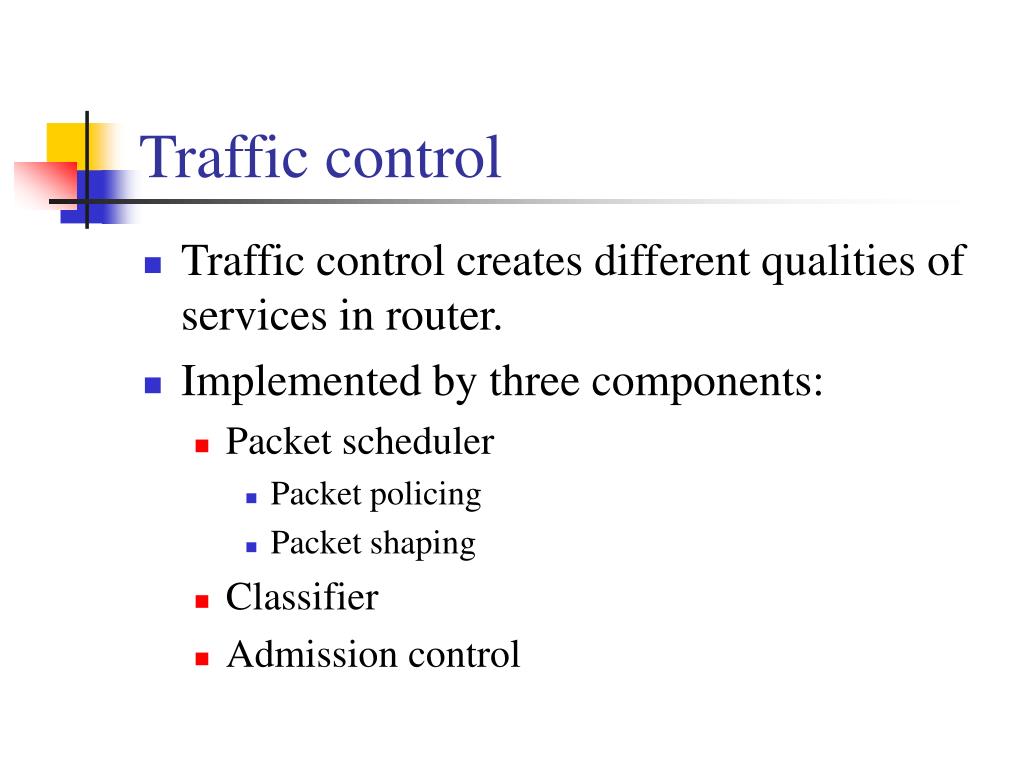 Traffic control

- Traffic control creates different qualities of services in router.
- Implemented by three components:
  - Packet scheduler
    - Packet policing
    - Packet shaping
  - Classifier
  - Admission control